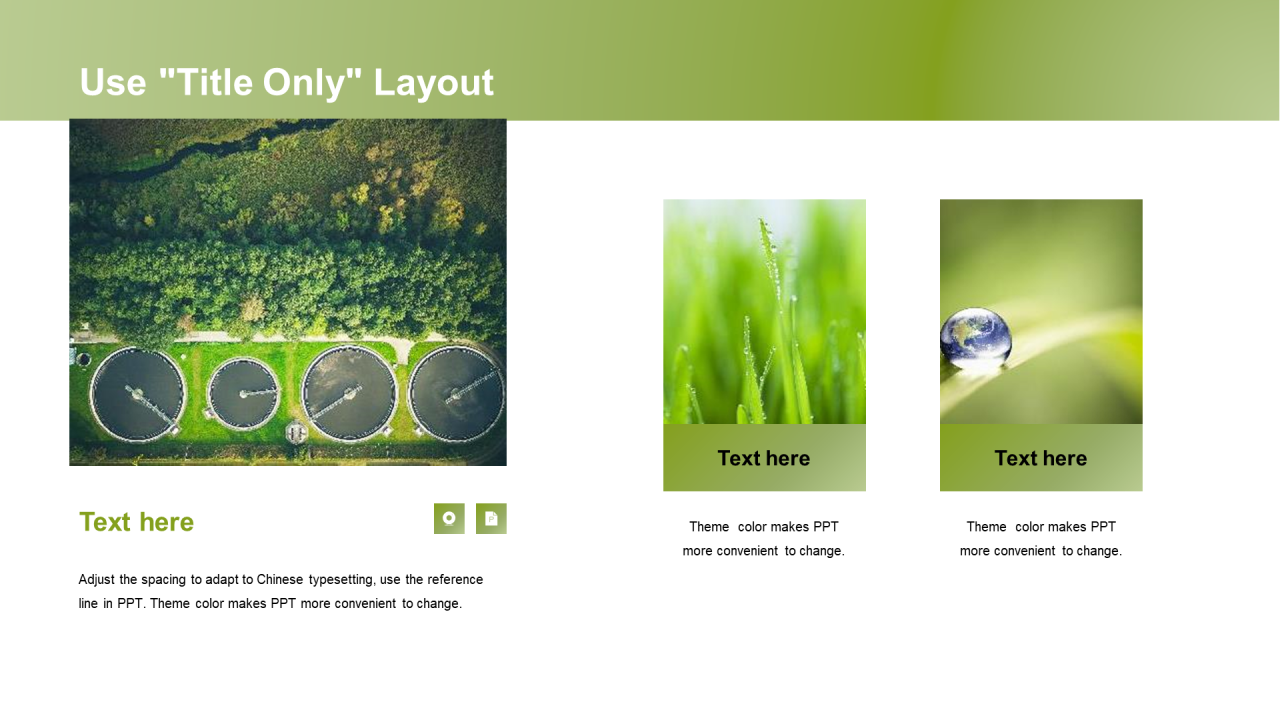 Use "Title Only" Layout

Text here

Adjust the spacing to adapt to Chinese typesetting, use the reference line in PPT. Theme color makes PPT more convenient to change.

Text here

Theme color makes PPT more convenient to change.

Text here

Theme color makes PPT more convenient to change.